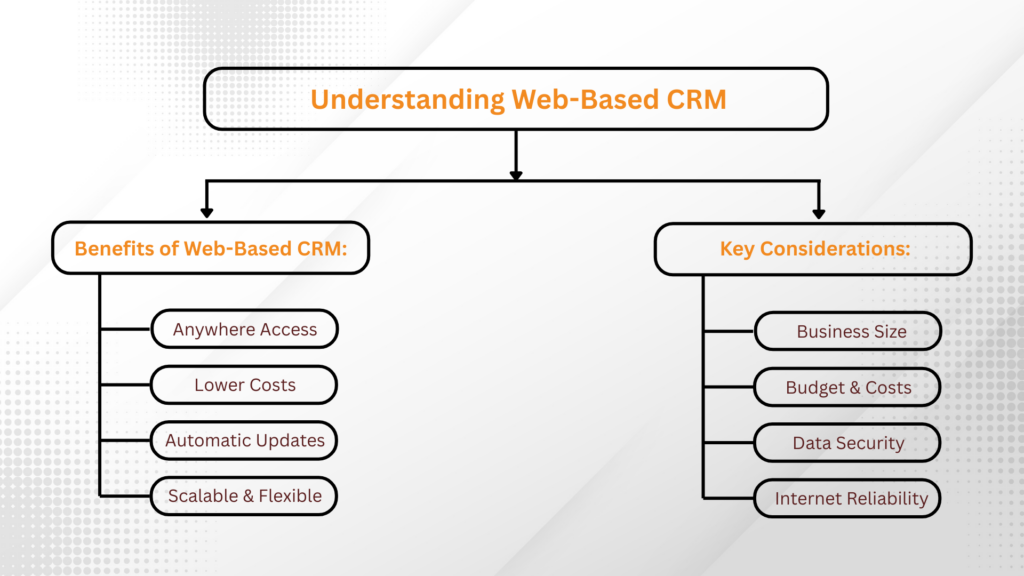 Understanding Web-Based CRM

Benefits of Web-Based CRM:

Anywhere Access

Lower Costs

Automatic Updates

Scalable & Flexible

Key Considerations:

Business Size

Budget & Costs

Data Security

Internet Reliability